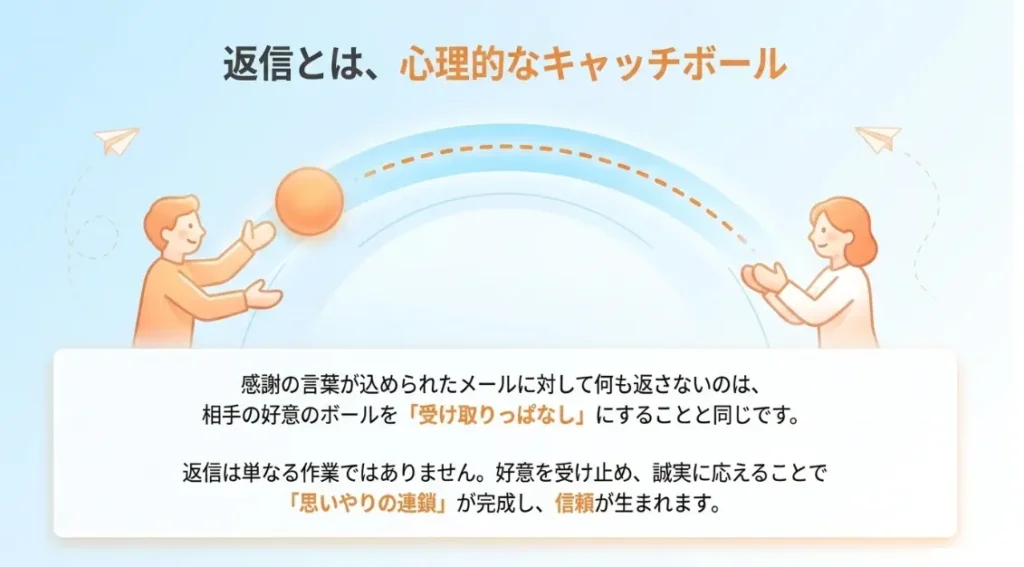 返信とは、心理的なキャッチボール

感謝の言葉が込められたメールに対して何も返さないのは、相手の好意のボールを「受け取りっぱなし」にすることと同じです。

返信は単なる作業ではありません。好意を受け止め、誠実に応えることで「思いやりの連鎖」が完成し、信頼が生まれます。